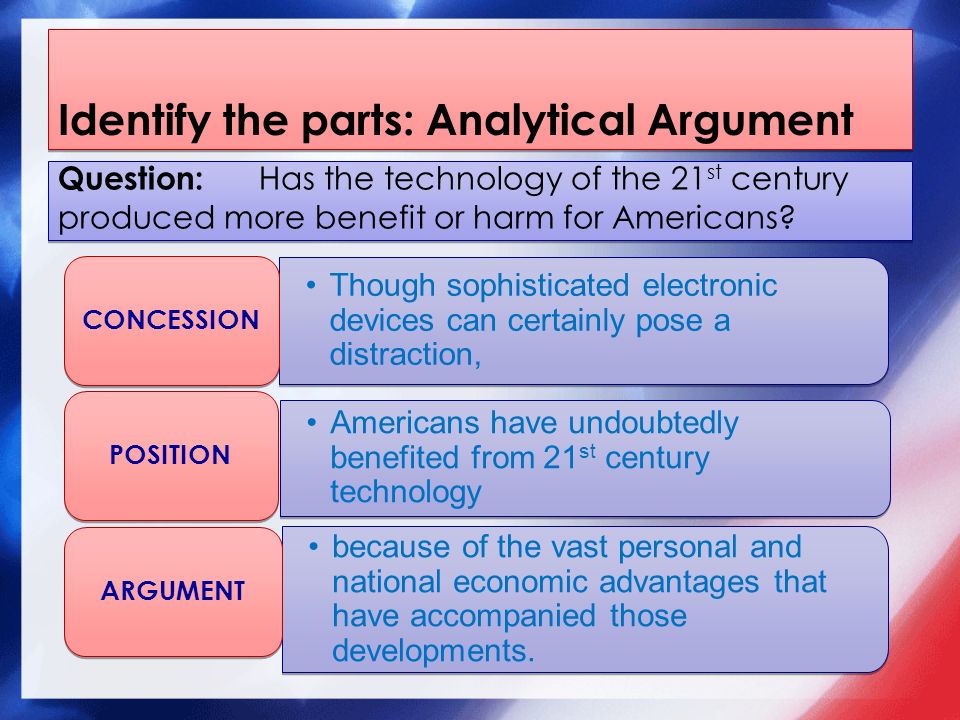 Identify the parts: Analytical Argument

Question: Has the technology of the 21$^{st}$ century produced more benefit or harm for Americans?

CONCESSION

• Though sophisticated electronic devices can certainly pose a distraction,

POSITION

• Americans have undoubtedly benefited from 21$^{st}$ century technology

ARGUMENT

• because of the vast personal and national economic advantages that have accompanied those developments.